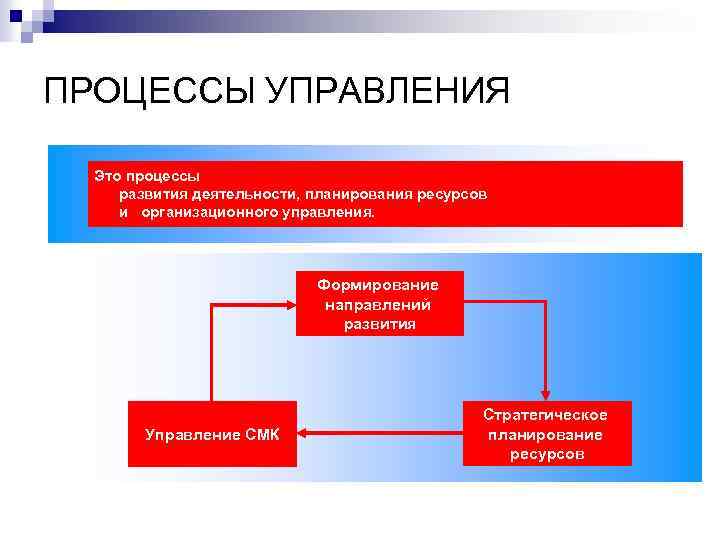 ПРОЦЕССЫ УПРАВЛЕНИЯ

Это процессы развития деятельности, планирования ресурсов и организационного управления.

Формирование направлений развития

Стратегическое планирование ресурсов

Управление СМК